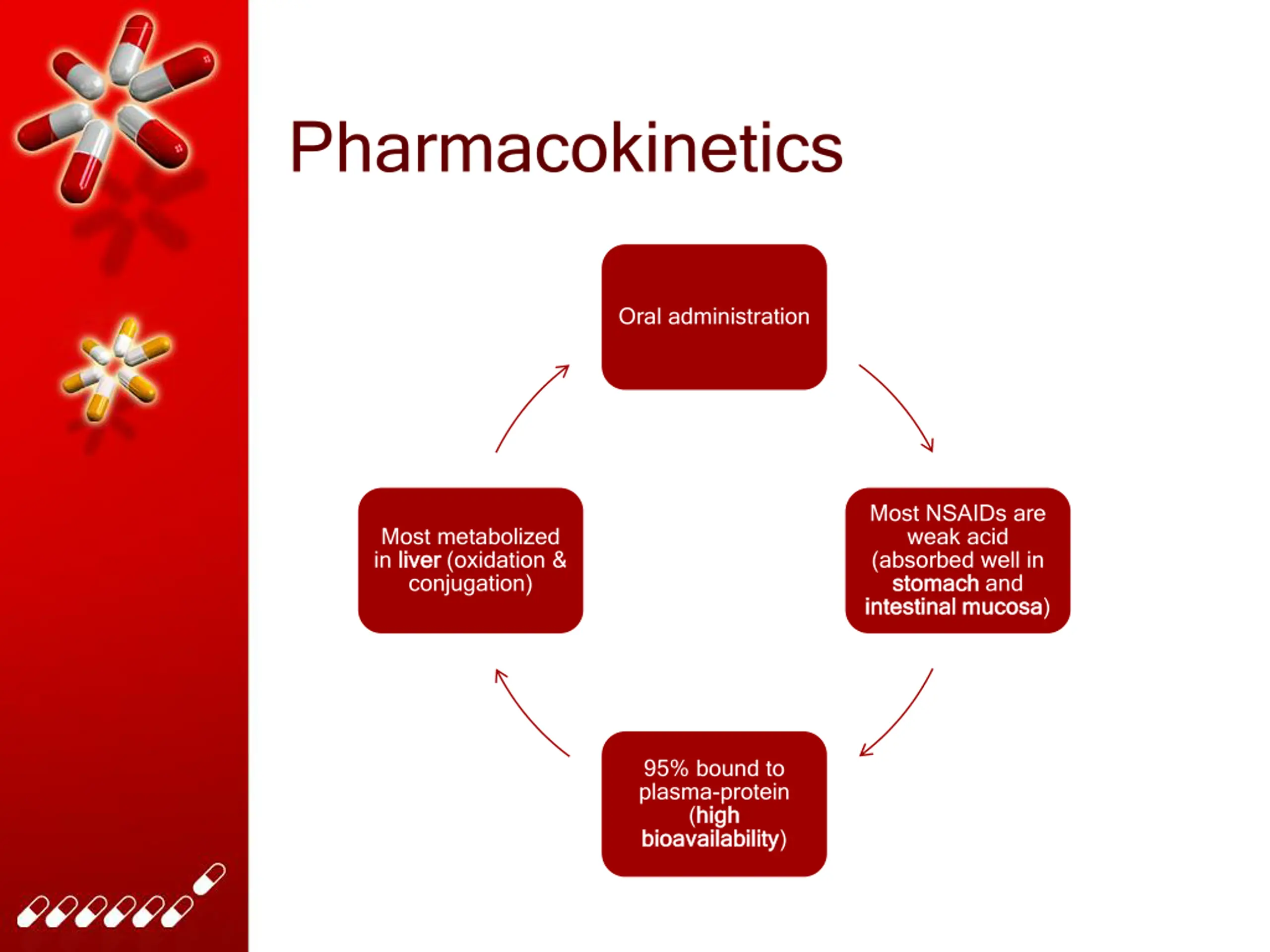 Pharmacokinetics

Oral administration

Most NSAIDs are weak acid (absorbed well in stomach and intestinal mucosa)

95% bound to plasma-protein (high bioavailability)

Most metabolized in liver (oxidation & conjugation)